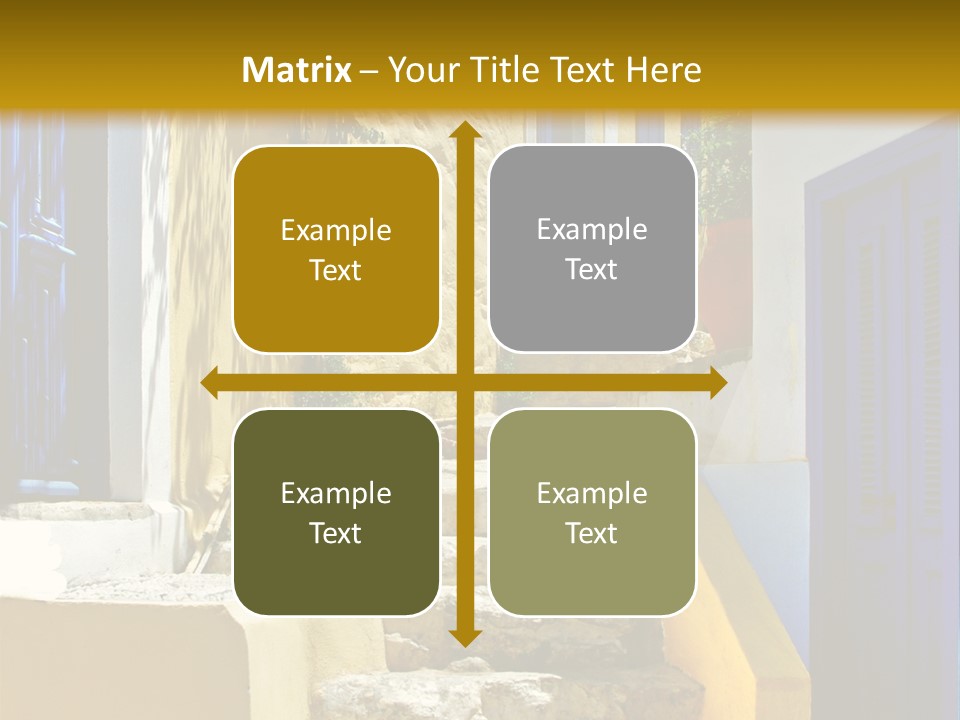 Matrix – Your Title Text Here

Example Text

Example Text

Example Text

Example Text